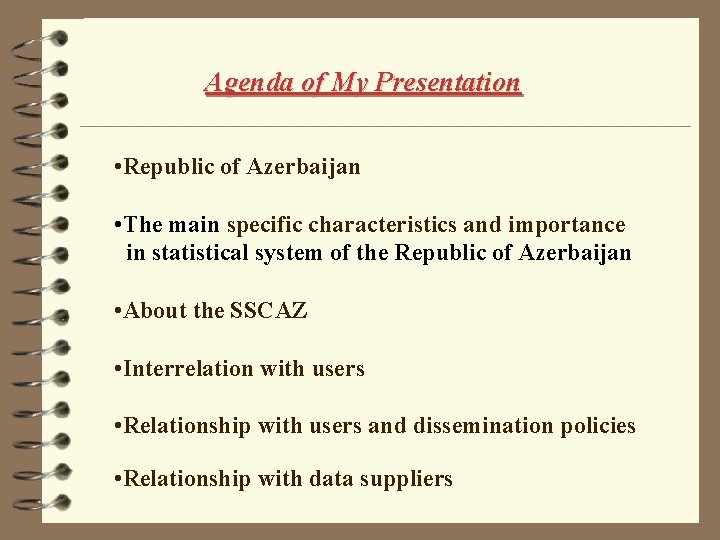 Agenda of My Presentation

•Republic of Azerbaijan

•The main specific characteristics and importance in statistical system of the Republic of Azerbaijan

•About the SSCAZ

•Interrelation with users

•Relationship with users and dissemination policies

•Relationship with data suppliers